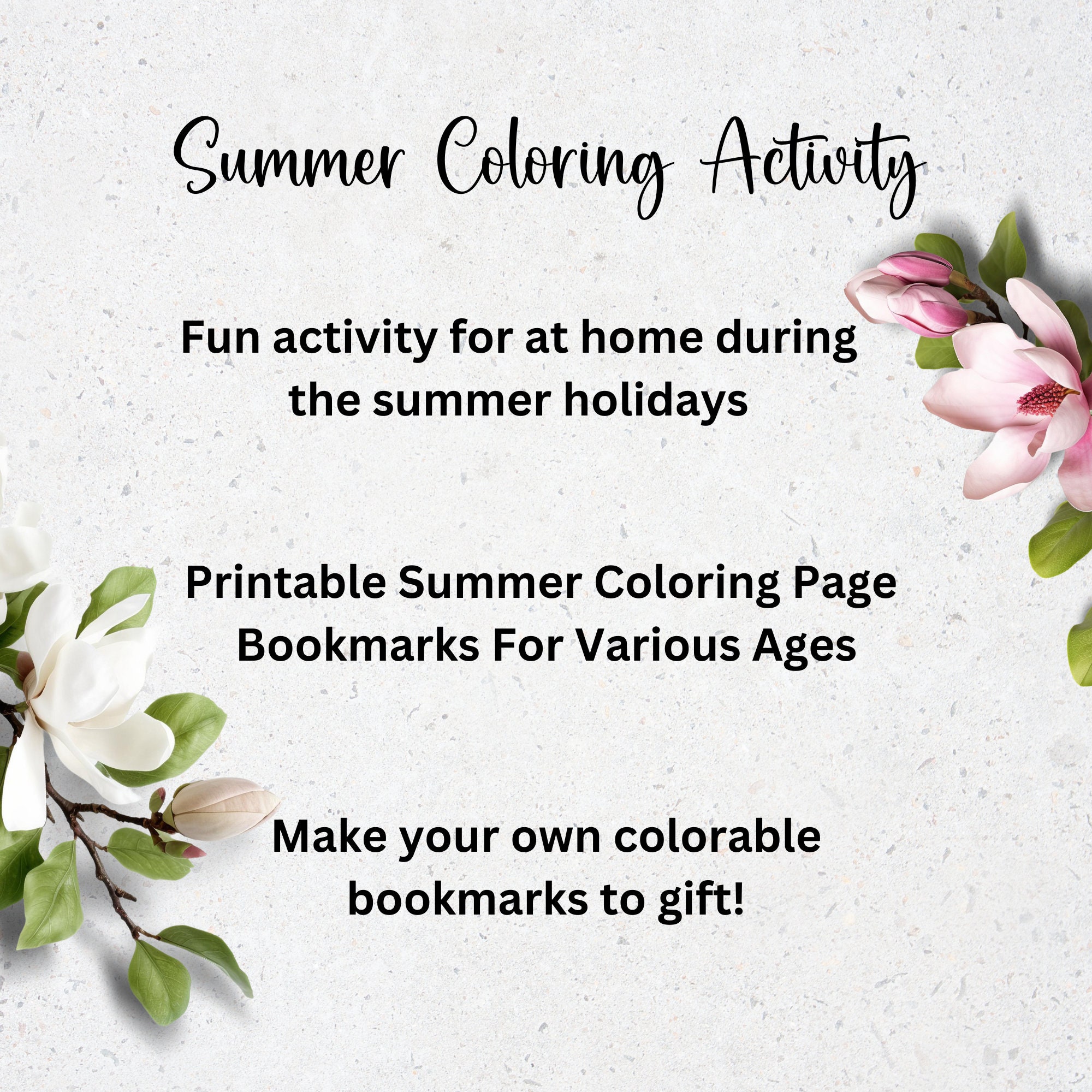 Summer Coloring Activity

Fun activity for at home during the summer holidays

Printable Summer Coloring Page Bookmarks For Various Ages

Make your own colorable bookmarks to gift!